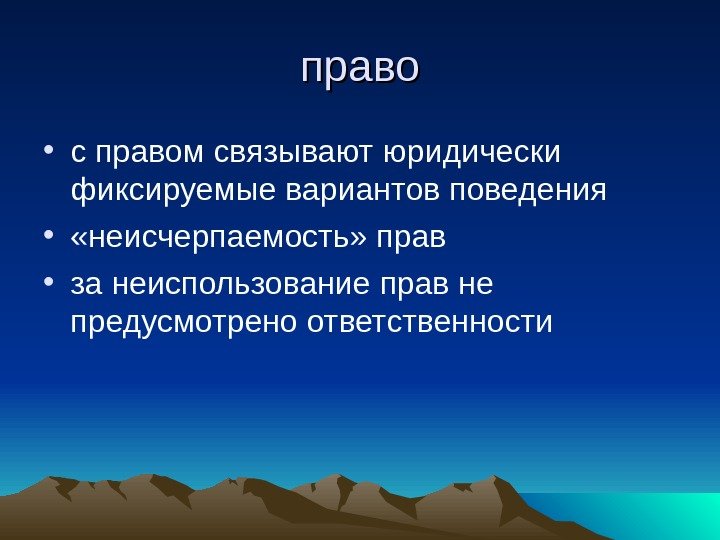 право

• с правом связывают юридически фиксируемые вариантов поведения
• «неисчерпаемость» прав
• за неиспользование прав не предусмотрено ответственности